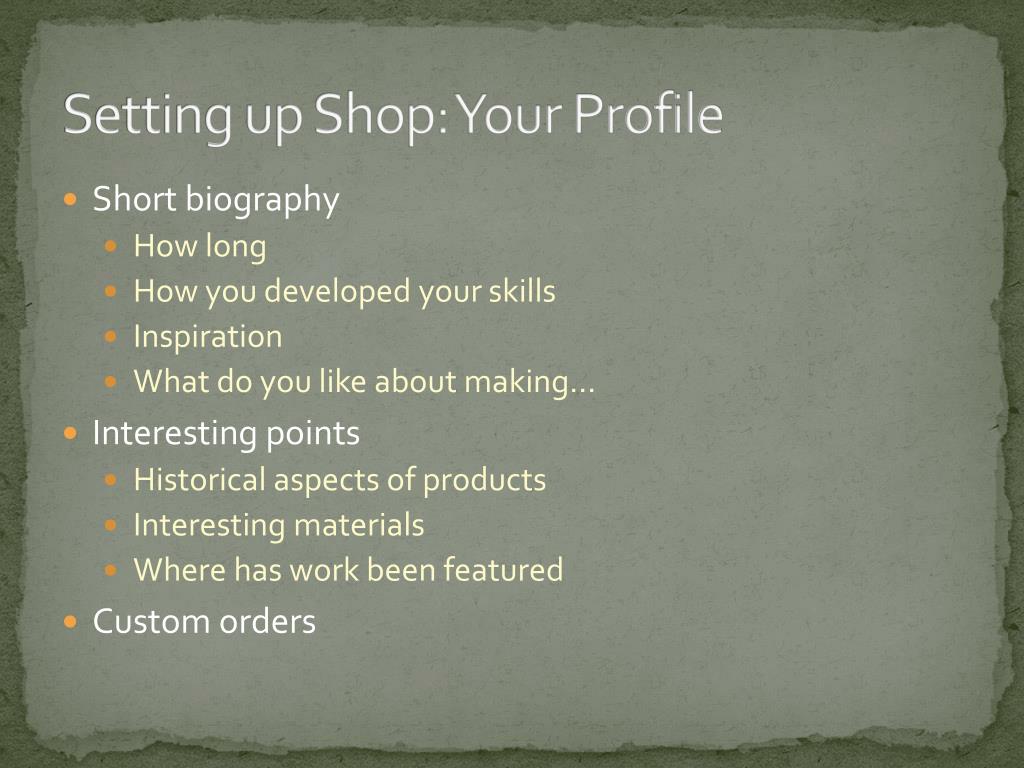 Setting up Shop: Your Profile

- Short biography
  - How long
  - How you developed your skills
  - Inspiration
  - What do you like about making…
- Interesting points
  - Historical aspects of products
  - Interesting materials
  - Where has work been featured
- Custom orders